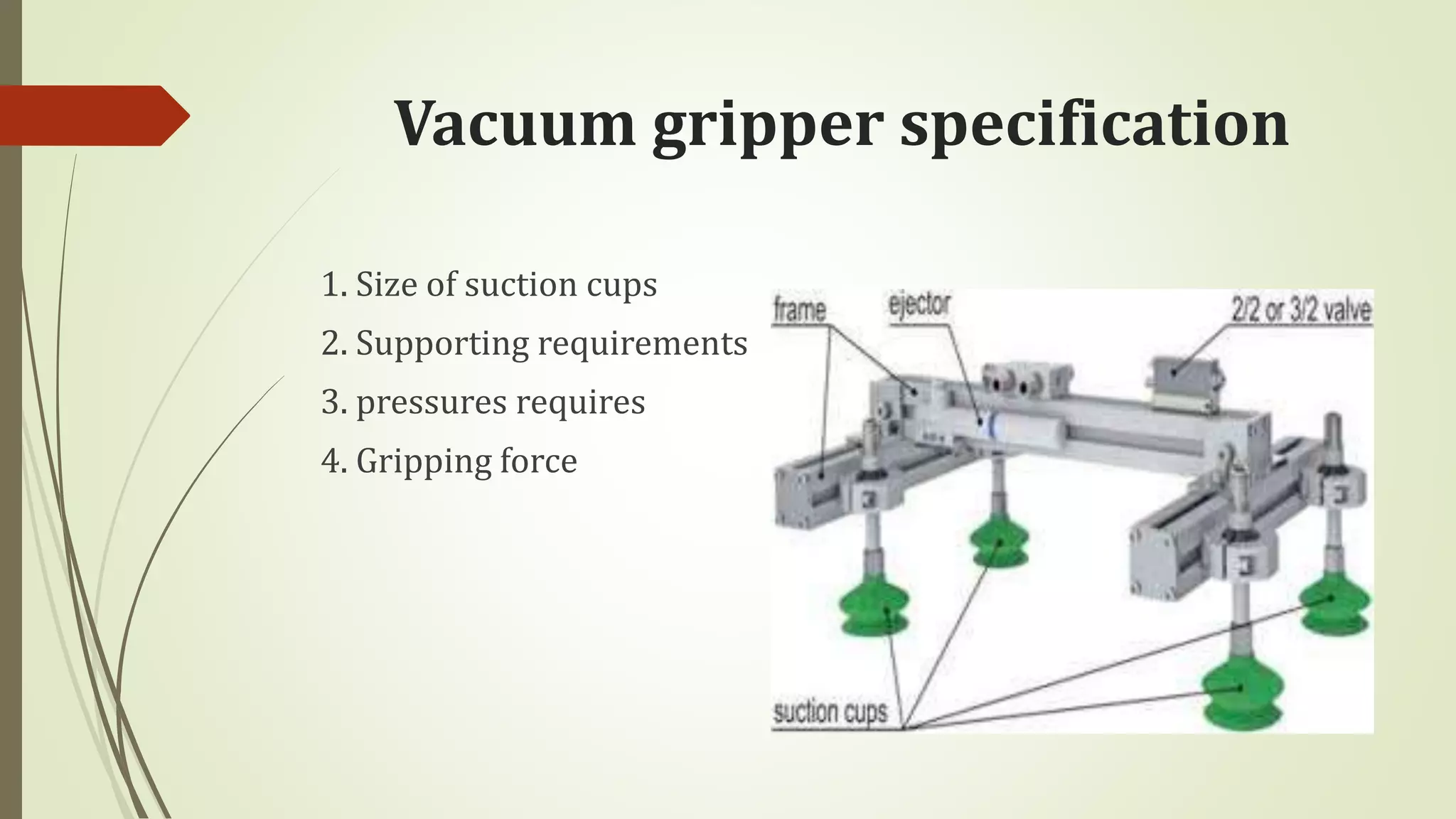 Vacuum gripper specification

1. Size of suction cups
2. Supporting requirements
3. pressures requires
4. Gripping force

frame
ejector
2/2 or 3/2 valve
suction cups